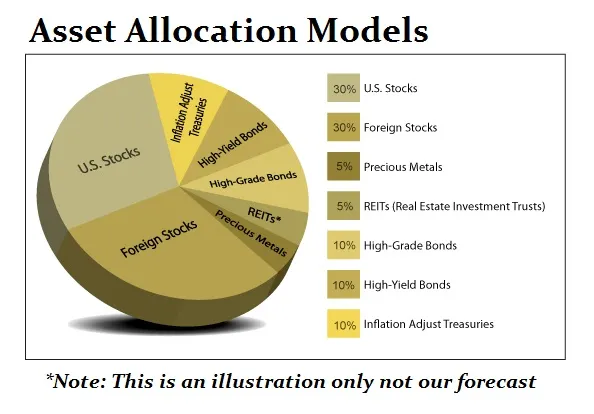 Asset Allocation Models

U.S. Stocks
Inflation Adjust Treasuries
High-Yield Bonds
High-Grade Bonds
REITs*
Precious Metals
Foreign Stocks

30% U.S. Stocks
30% Foreign Stocks
5% Precious Metals
5% REITs (Real Estate Investment Trusts)
10% High-Grade Bonds
10% High-Yield Bonds
10% Inflation Adjust Treasuries

*Note: This is an illustration only not our forecast